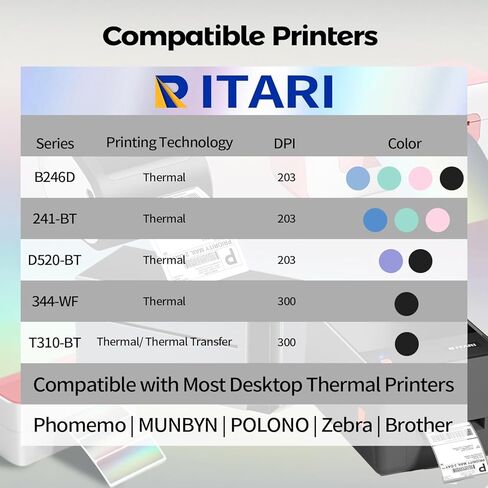 Compatible Printers

RITARI

| Series | Printing Technology | DPI | Color |
|---|---|---|---|
| B246D | Thermal | 203 | |
| 241-BT | Thermal | 203 | |
| D520-BT | Thermal | 203 | |
| 344-WF | Thermal | 300 | |
| T310-BT | Thermal/ Thermal Transfer | 300 | |

Compatible with Most Desktop Thermal Printers

Phomemo | MUNBYN | POLONO | Zebra | Brother